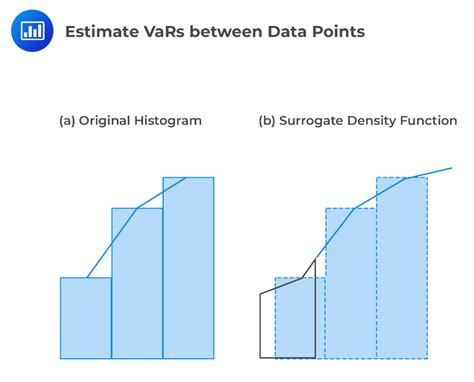 Estimate VaRs between Data Points

(a) Original Histogram

(b) Surrogate Density Function